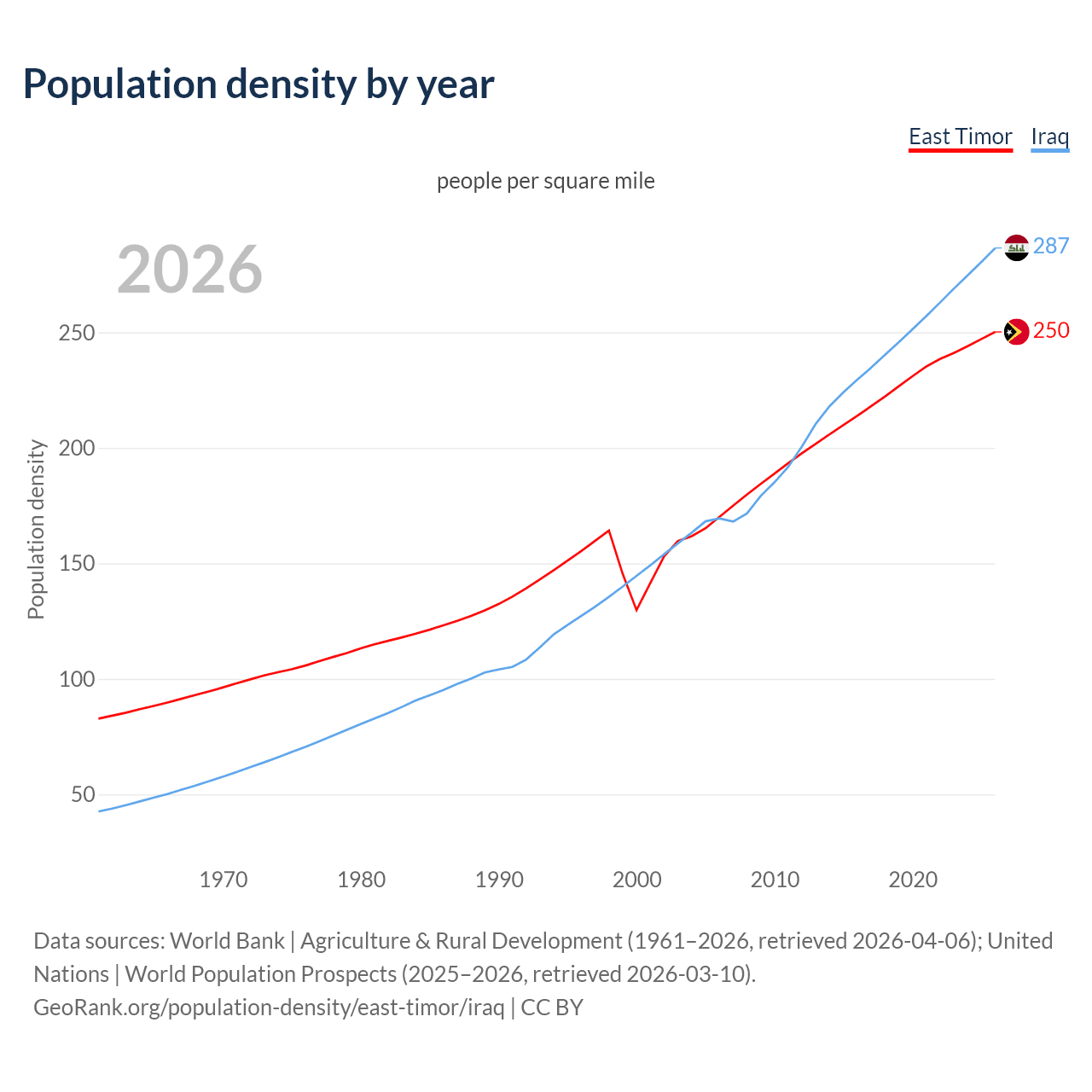 Population density by year

East Timor Iraq

people per square mile

2026

287

250

Population density

250

200

150

100

50

1970 1980 1990 2000 2010 2020

Data sources: World Bank | Agriculture & Rural Development (1961–2026, retrieved 2026-04-06); United Nations | World Population Prospects (2025–2026, retrieved 2026-03-10).
GeoRank.org/population-density/east-timor/iraq | CC BY